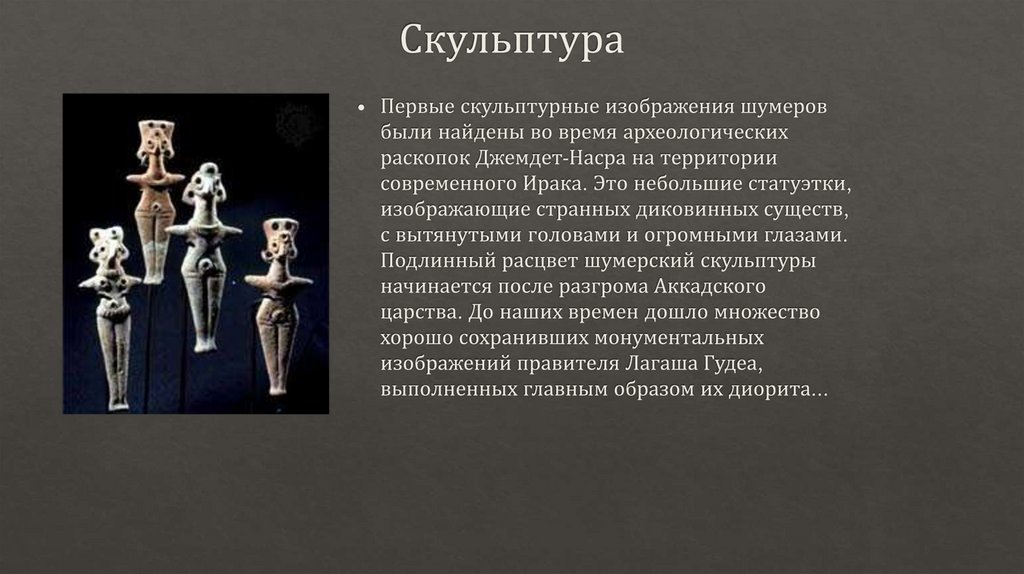 Скульптура

• Первые скульптурные изображения шумеров были найдены во время археологических раскопок Джемдет-Насра на территории современного Ирака. Это небольшие статуэтки, изображающие странных диковинных существ, с вытянутыми головами и огромными глазами. Подлинный расцвет шумерский скульптуры начинается после разгрома Аккадского царства. До наших времен дошло множество хорошо сохранивших монументальных изображений правителя Лагаша Гудеа, выполненных главным образом их диорита...